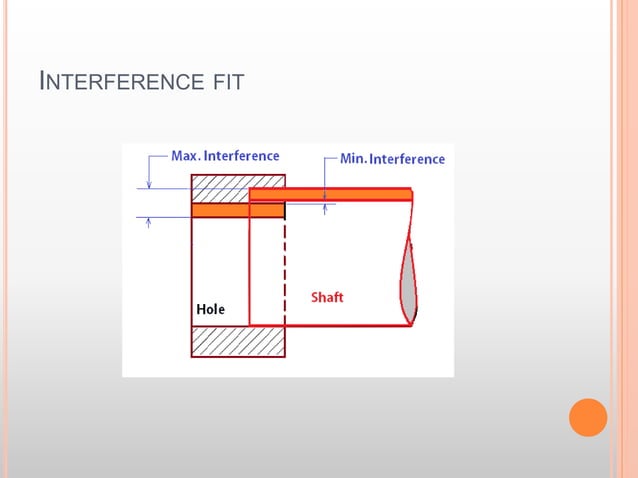 INTERFERENCE FIT

Max. Interference

Min. Interference

Hole

Shaft